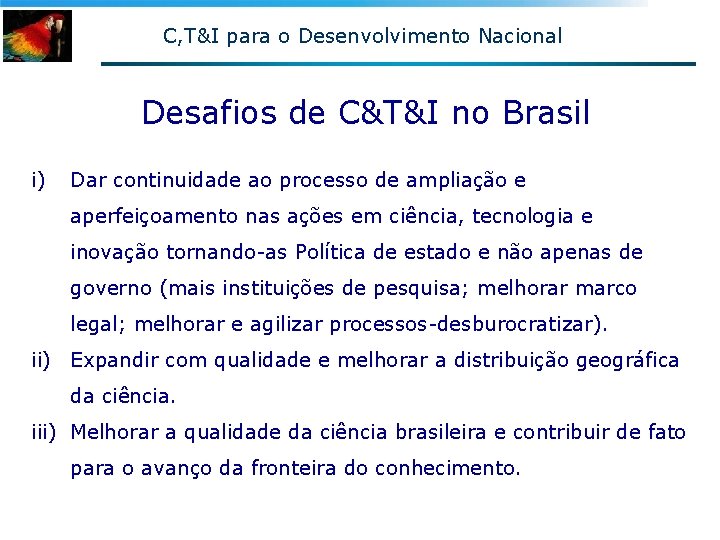 C,T&I para o Desenvolvimento Nacional

Desafios de C&T&I no Brasil

i) Dar continuidade ao processo de ampliação e aperfeiçoamento nas ações em ciência, tecnologia e inovação tornando-as Política de estado e não apenas de governo (mais instituições de pesquisa; melhorar marco legal; melhorar e agilizar processos-desburocratizar).

ii) Expandir com qualidade e melhorar a distribuição geográfica da ciência.

iii) Melhorar a qualidade da ciência brasileira e contribuir de fato para o avanço da fronteira do conhecimento.